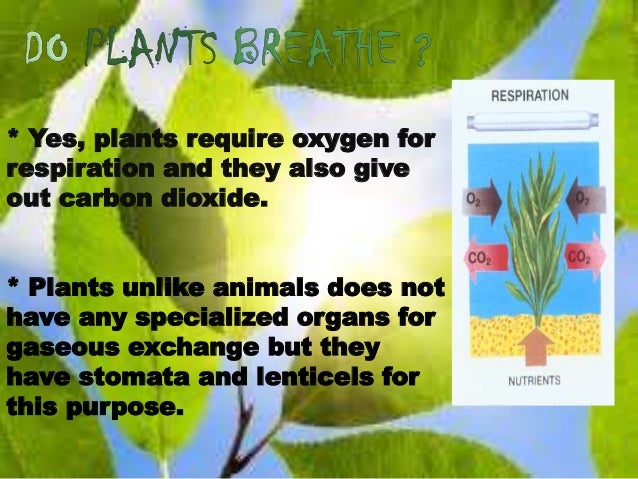 DO PLANTS BREATHE ?

* Yes, plants require oxygen for respiration and they also give out carbon dioxide.

* Plants unlike animals does not have any specialized organs for gaseous exchange but they have stomata and lenticels for this purpose.

RESPIRATION

$O_2$

$O_2$

$CO_2$

$CO_2$

NUTRIENTS